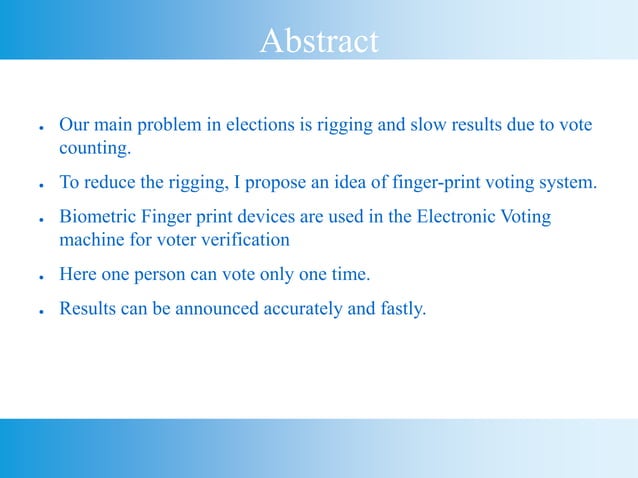 Abstract

- Our main problem in elections is rigging and slow results due to vote counting.
- To reduce the rigging, I propose an idea of finger-print voting system.
- Biometric Finger print devices are used in the Electronic Voting machine for voter verification
- Here one person can vote only one time.
- Results can be announced accurately and fastly.